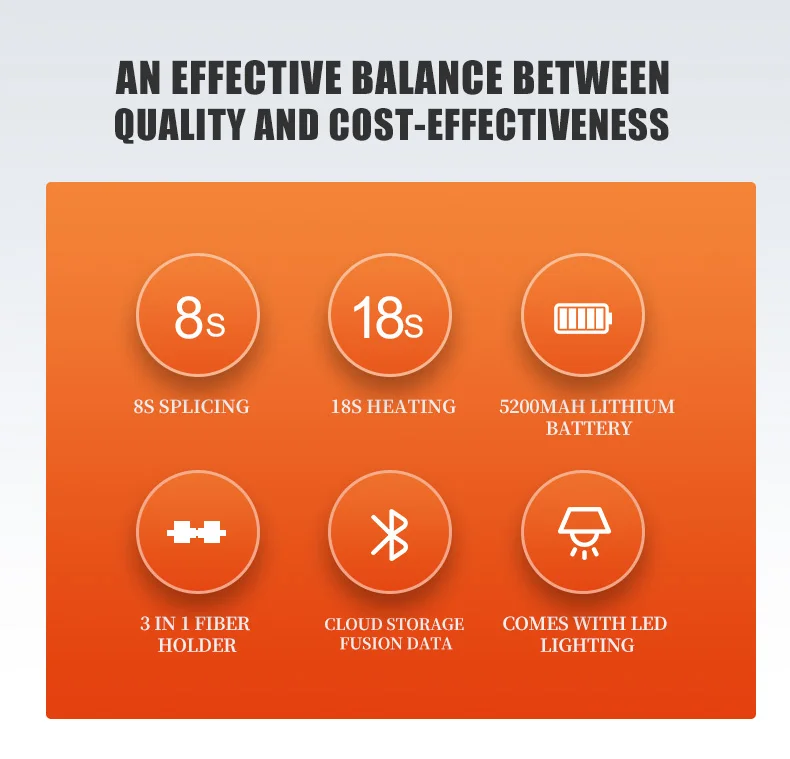 AN EFFECTIVE BALANCE BETWEEN QUALITY AND COST-EFFECTIVENESS

8s

8S SPLICING

18s

18S HEATING

5200MAH LITHIUM BATTERY

3 IN 1 FIBER HOLDER

CLOUD STORAGE FUSION DATA

COMES WITH LED LIGHTING